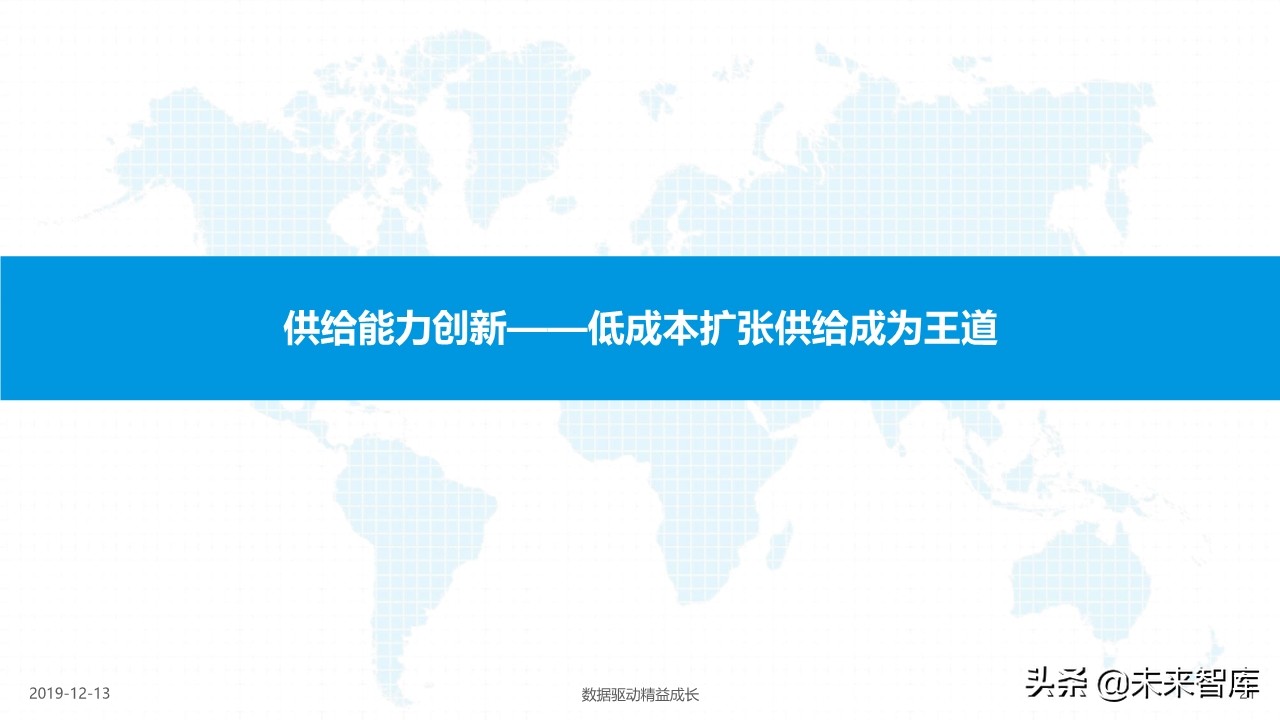 供给能力创新——低成本扩张供给成为王道

2019-12-13

数据驱动精益成长

头条 @未来智库